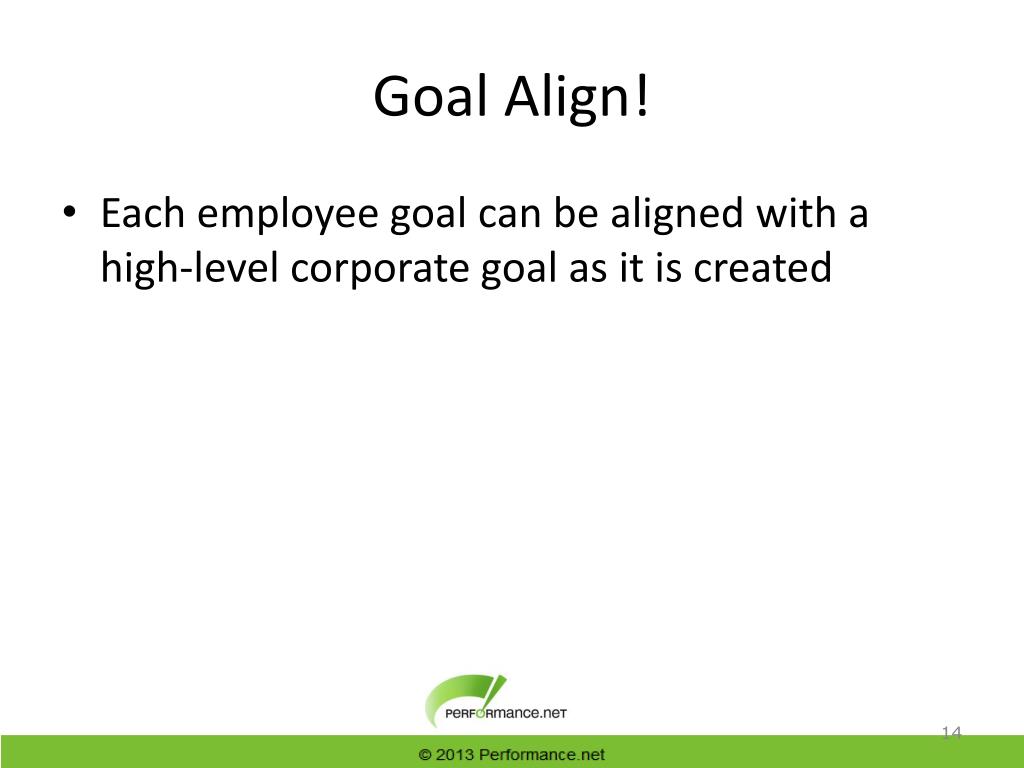 Goal Align!

• Each employee goal can be aligned with a high-level corporate goal as it is created

PERFORMANCE.NET

14

© 2013 Performance.net